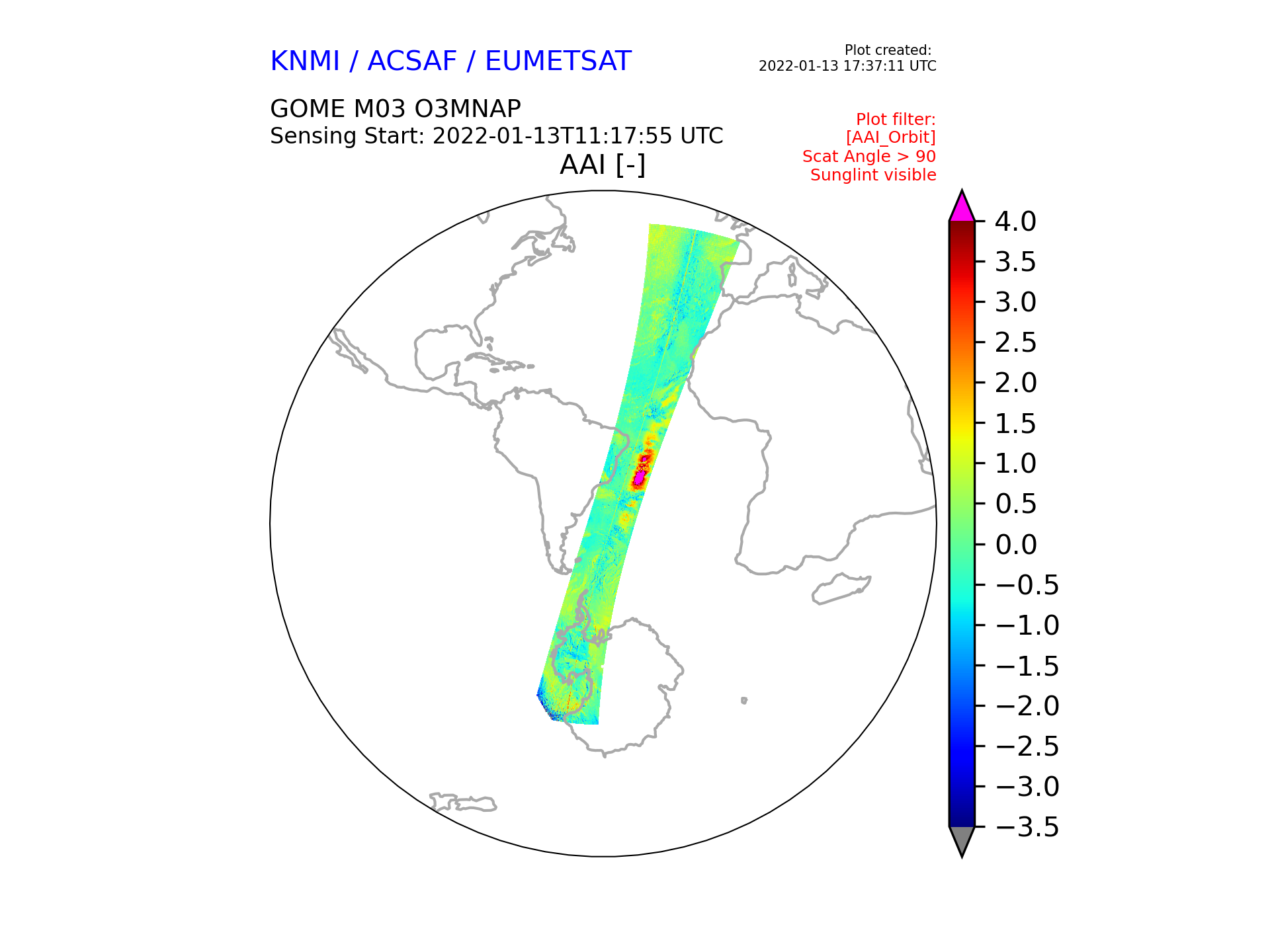 KNMI / ACSAF / EUMETSAT

Plot created:
2022-01-13 17:37:11 UTC

GOME M03 O3MNAP
Sensing Start: 2022-01-13T11:17:55 UTC

Plot filter:
[AAI_Orbit]
Scat Angle > 90
Sunglint visible

AAI [-]

4.0
3.5
3.0
2.5
2.0
1.5
1.0
0.5
0.0
−0.5
−1.0
−1.5
−2.0
−2.5
−3.0
−3.5